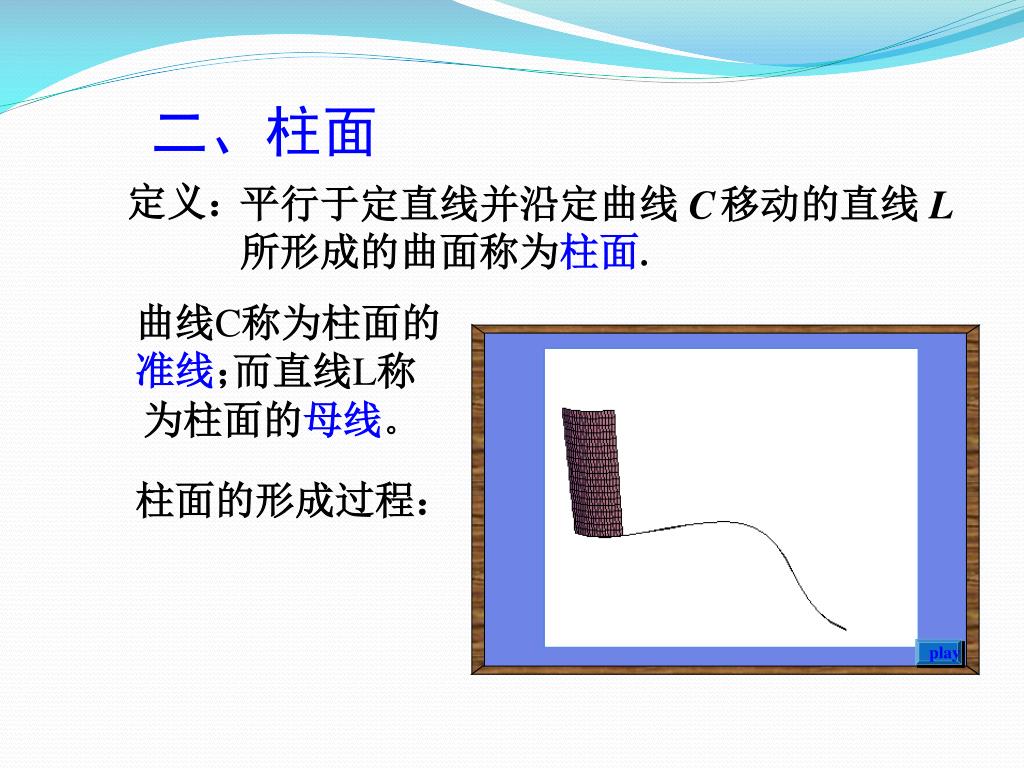 二、柱面

定义：平行于定直线并沿定曲线 $C$ 移动的直线 $L$ 所形成的曲面称为柱面.

曲线C称为柱面的准线;而直线L称为柱面的母线。

柱面的形成过程：

play